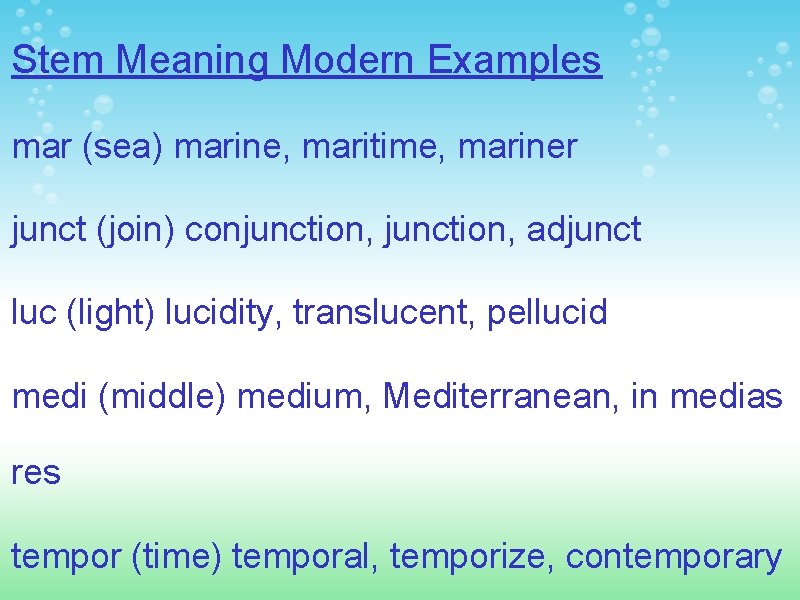 Stem Meaning Modern Examples

mar (sea) marine, maritime, mariner

junct (join) conjunction, junction, adjunct

luc (light) lucidity, translucent, pellucid

medi (middle) medium, Mediterranean, in medias res

tempor (time) temporal, temporize, contemporary